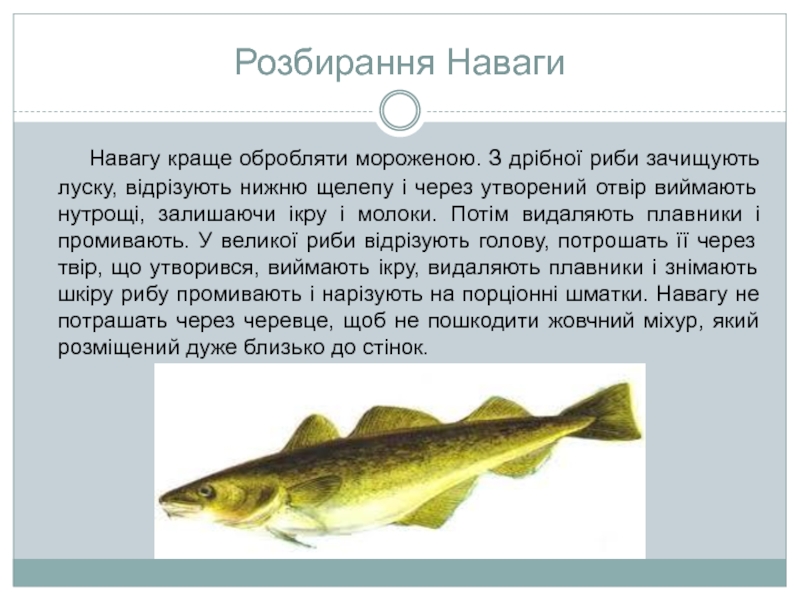 Розбирання Наваги

Навагу краще обробляти мороженою. З дрібної риби зачищують луску, відрізують нижню щелепу і через утворений отвір виймають нутрощі, залишаючи ікру і молоки. Потім видаляють плавники і промивають. У великої риби відрізують голову, потрошать її через твір, що утворився, виймають ікру, видаляють плавники і знімають шкіру рибу промивають і нарізують на порціонні шматки. Навагу не потрашать через черевце, щоб не пошкодити жовчний міхур, який розміщений дуже близько до стінок.